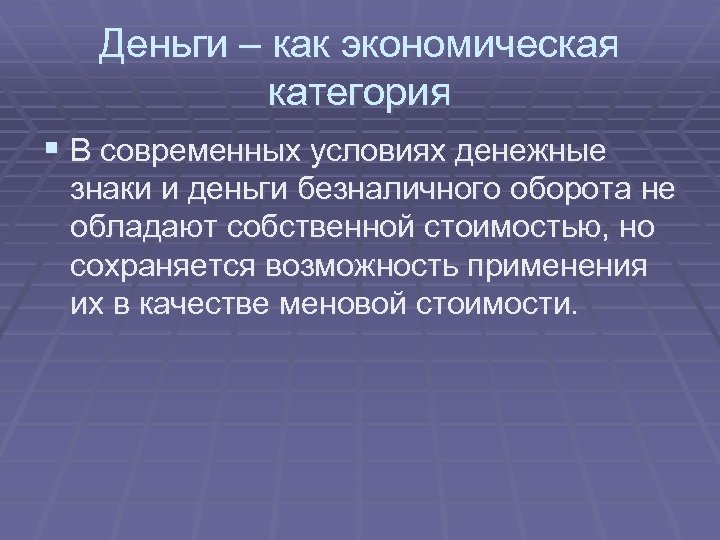 Деньги – как экономическая категория

В современных условиях денежные знаки и деньги безналичного оборота не обладают собственной стоимостью, но сохраняется возможность применения их в качестве меновой стоимости.